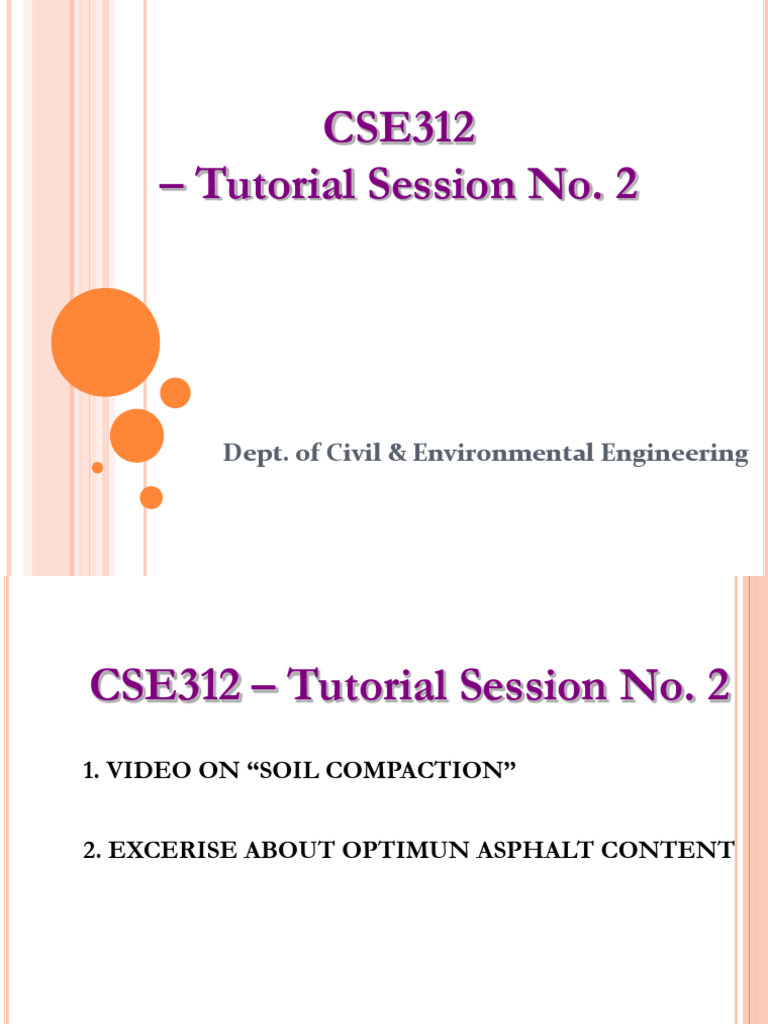 CSE312
– Tutorial Session No. 2

Dept. of Civil & Environmental Engineering

CSE312 – Tutorial Session No. 2

1. VIDEO ON “SOIL COMPACTION”

2. EXCERISE ABOUT OPTIMUN ASPHALT CONTENT